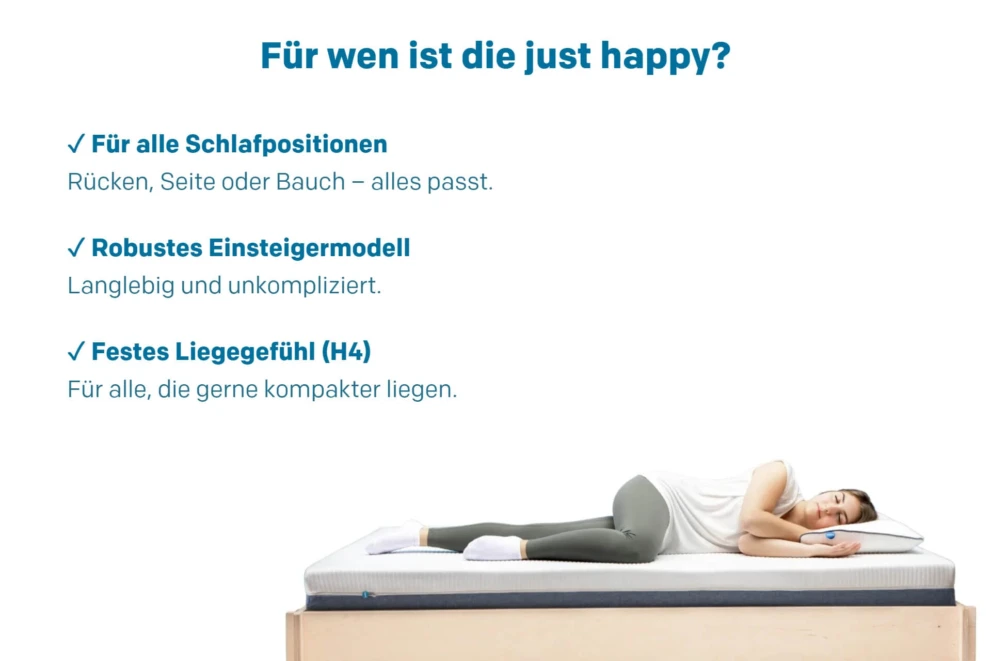 Für wen ist die just happy?

✓ Für alle Schlafpositionen
Rücken, Seite oder Bauch – alles passt.

✓ Robustes Einsteigermodell
Langlebig und unkompliziert.

✓ Festes Liegegefühl (H4)
Für alle, die gerne kompakter liegen.